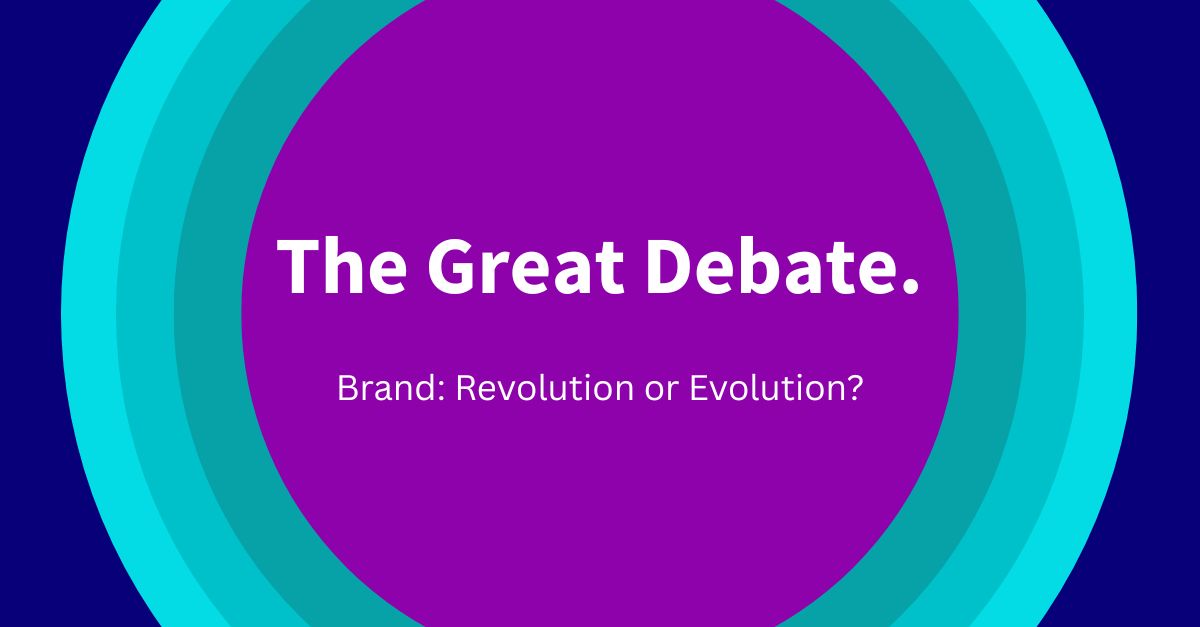 The Great Debate.

Brand: Revolution or Evolution?